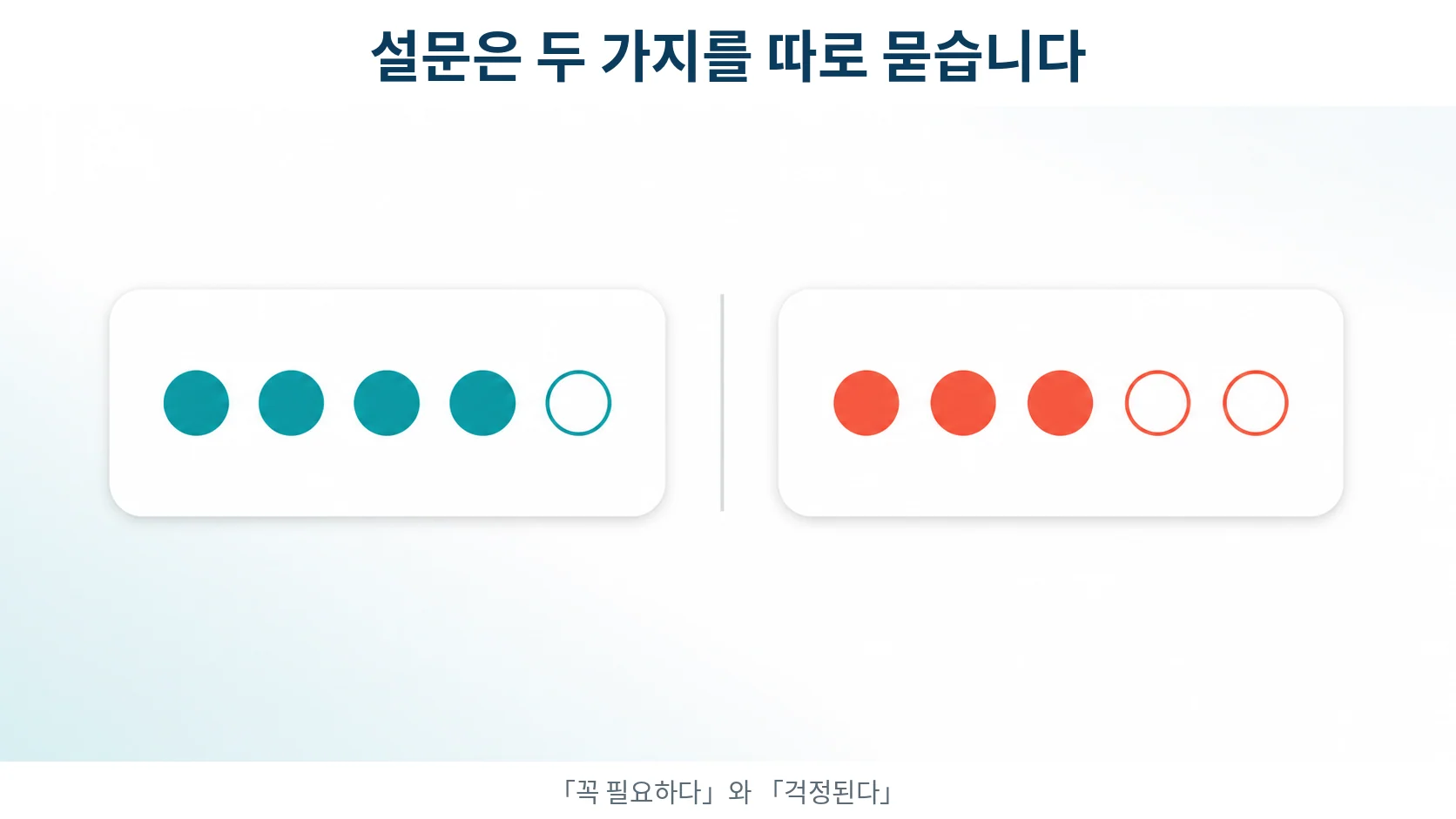 설문은 두 가지를 따로 묻습니다

「꼭 필요하다」와 「걱정된다」